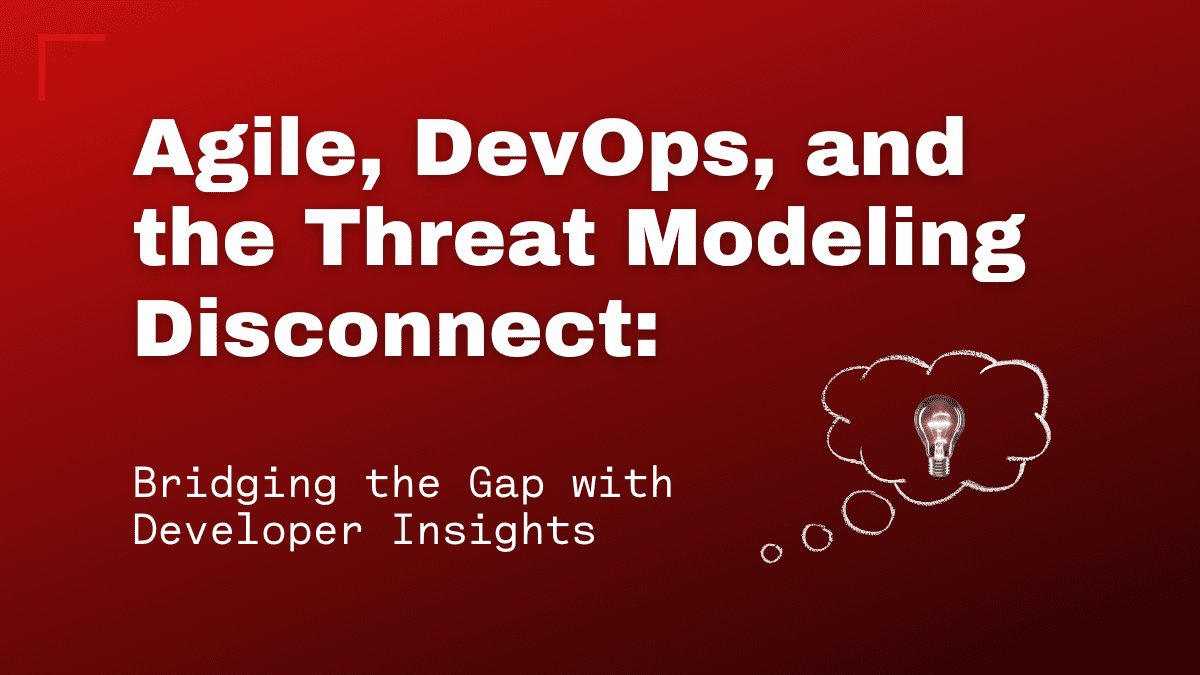 Agile, DevOps, and the Threat Modeling Disconnect:

Bridging the Gap with Developer Insights